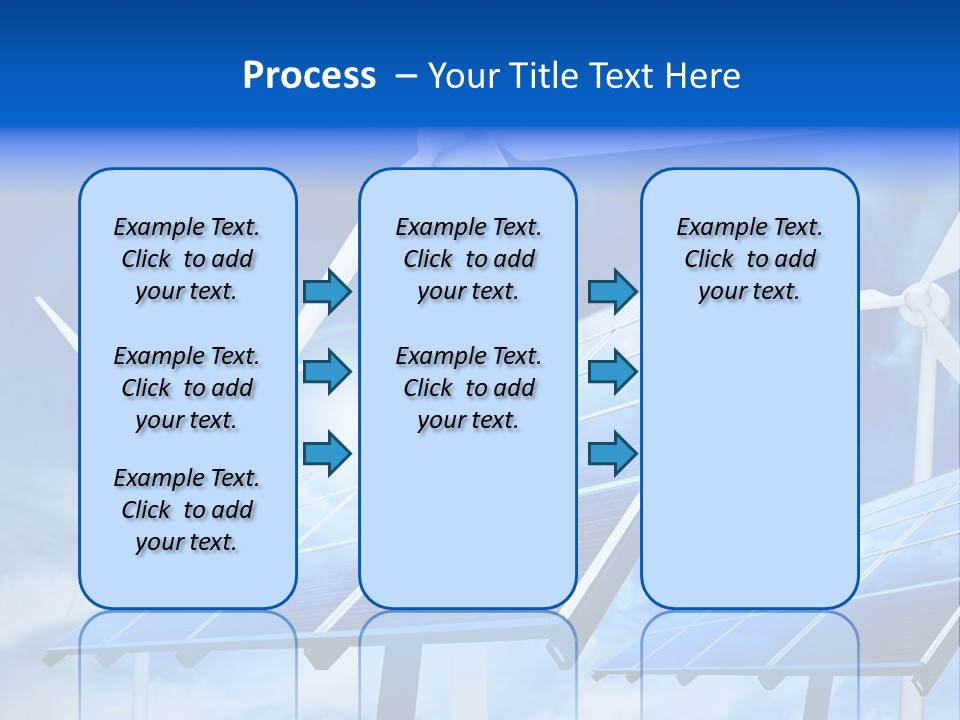 Process – Your Title Text Here

Example Text. Click to add your text.

Example Text. Click to add your text.

Example Text. Click to add your text.

Example Text. Click to add your text.

Example Text. Click to add your text.

Example Text. Click to add your text.